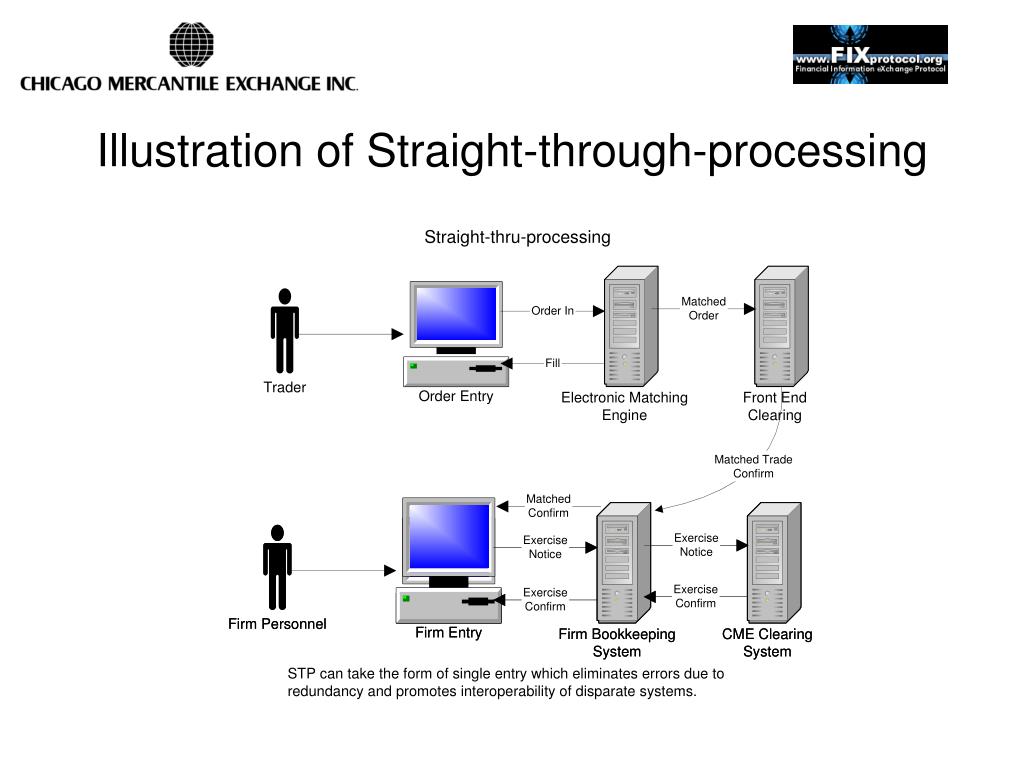 CHICAGO MERCANTILE EXCHANGE INC.

www.FIXprotocol.org
Financial Information eXchange Protocol

Illustration of Straight-through-processing

Straight-thru-processing

Trader

Order Entry

Order In

Fill

Electronic Matching Engine

Matched Order

Front End Clearing

Matched Trade Confirm

Firm Personnel

Firm Entry

Matched Confirm

Exercise Notice

Exercise Confirm

Firm Bookkeeping System

Exercise Notice

Exercise Confirm

CME Clearing System

STP can take the form of single entry which eliminates errors due to redundancy and promotes interoperability of disparate systems.